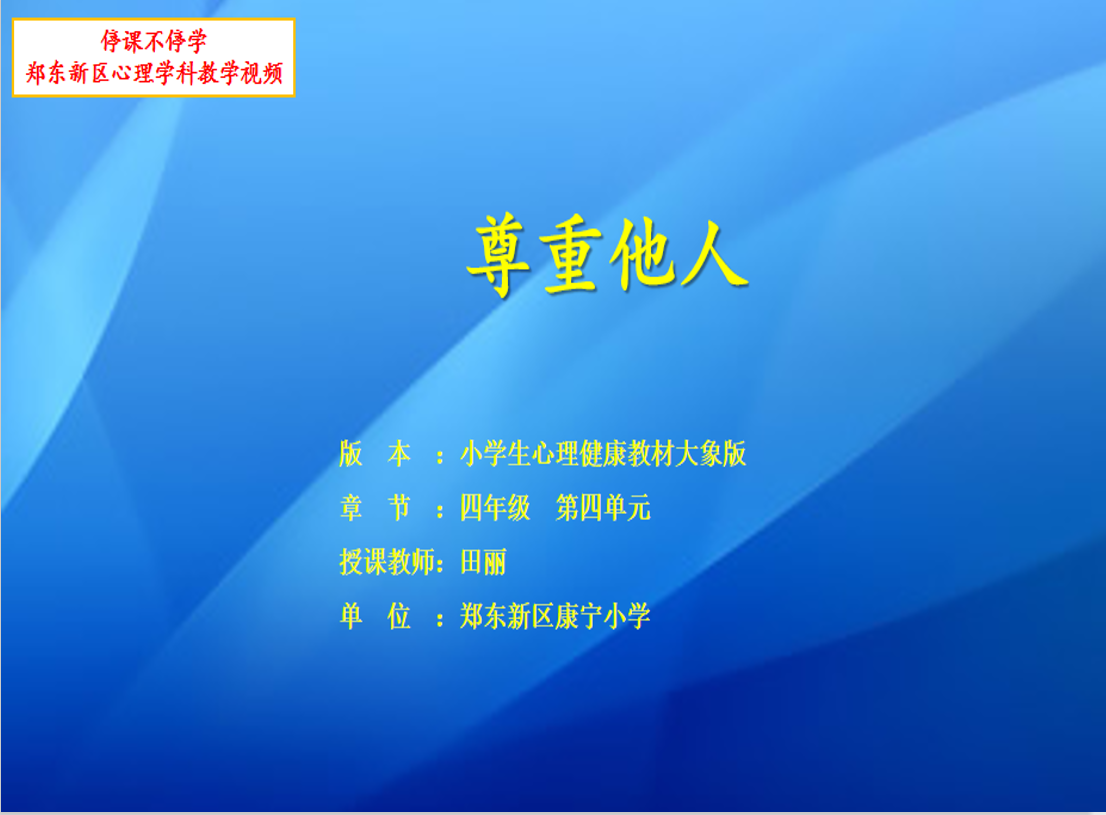 停课不停学
郑东新区心理学科教学视频

尊重他人

版 本 ：小学生心理健康教材大象版
章 节 ：四年级 第四单元
授课教师：田丽
单 位 ：郑东新区康宁小学